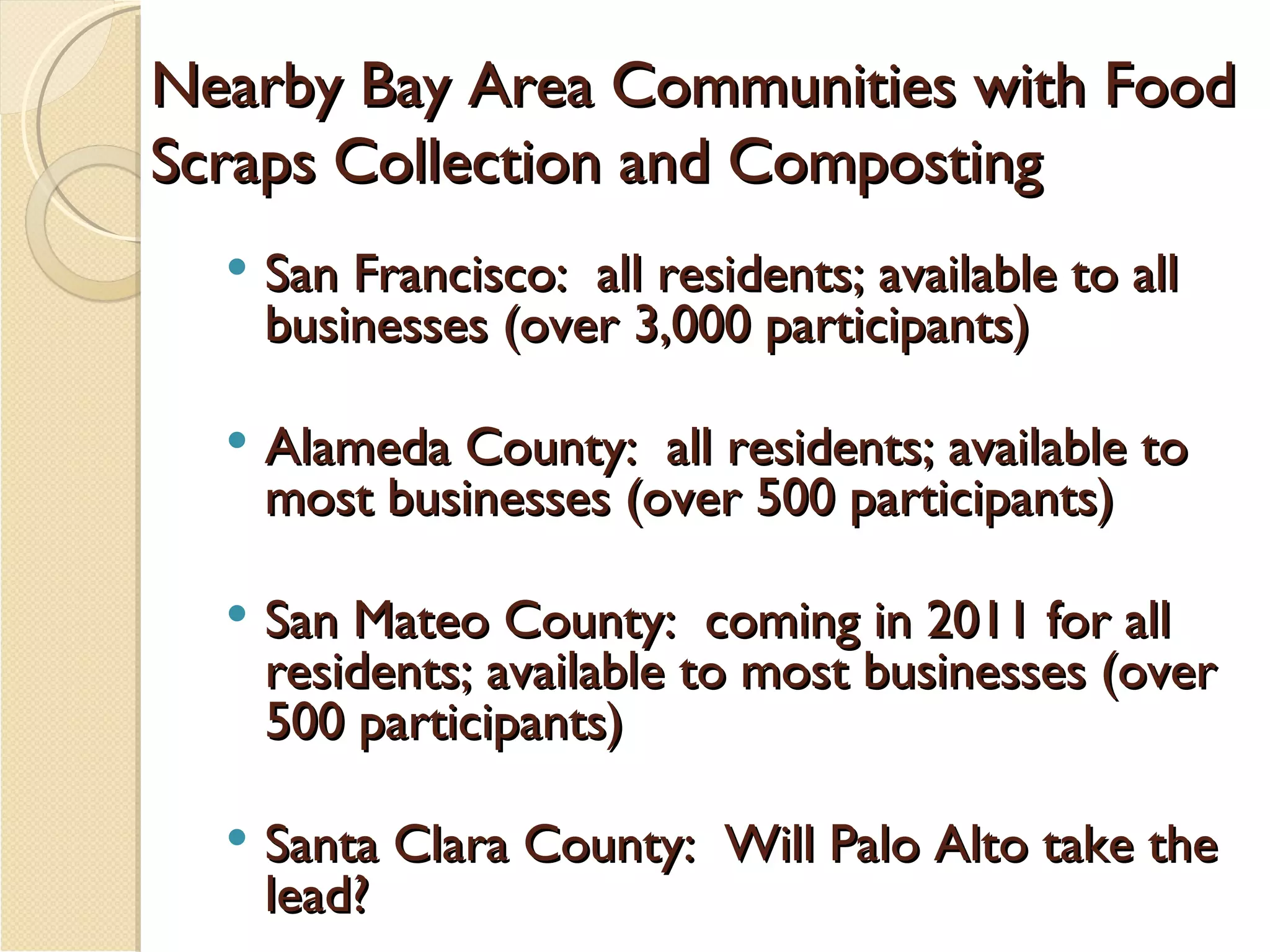 Nearby Bay Area Communities with Food Scraps Collection and Composting

• San Francisco: all residents; available to all businesses (over 3,000 participants)

• Alameda County: all residents; available to most businesses (over 500 participants)

• San Mateo County: coming in 2011 for all residents; available to most businesses (over 500 participants)

• Santa Clara County: Will Palo Alto take the lead?